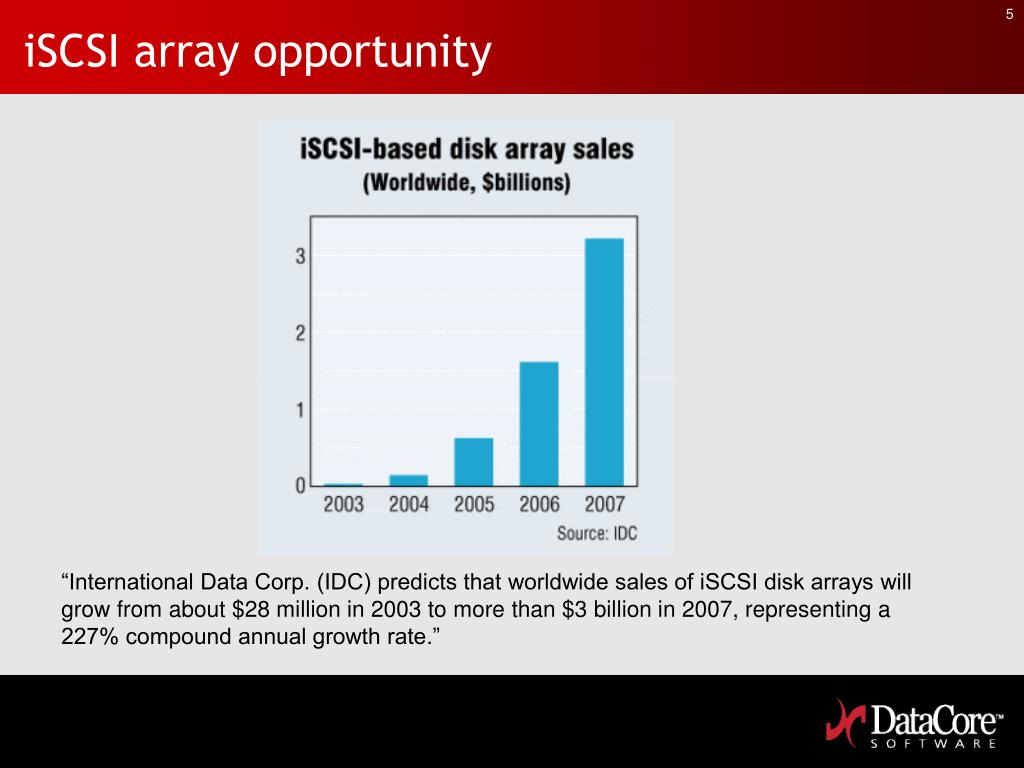 5

iSCSI array opportunity

iSCSI-based disk array sales
(Worldwide, $billions)

3
2
1
0

2003 2004 2005 2006 2007

Source: IDC

“International Data Corp. (IDC) predicts that worldwide sales of iSCSI disk arrays will grow from about $28 million in 2003 to more than $3 billion in 2007, representing a 227% compound annual growth rate.”

DataCore™
SOFTWARE